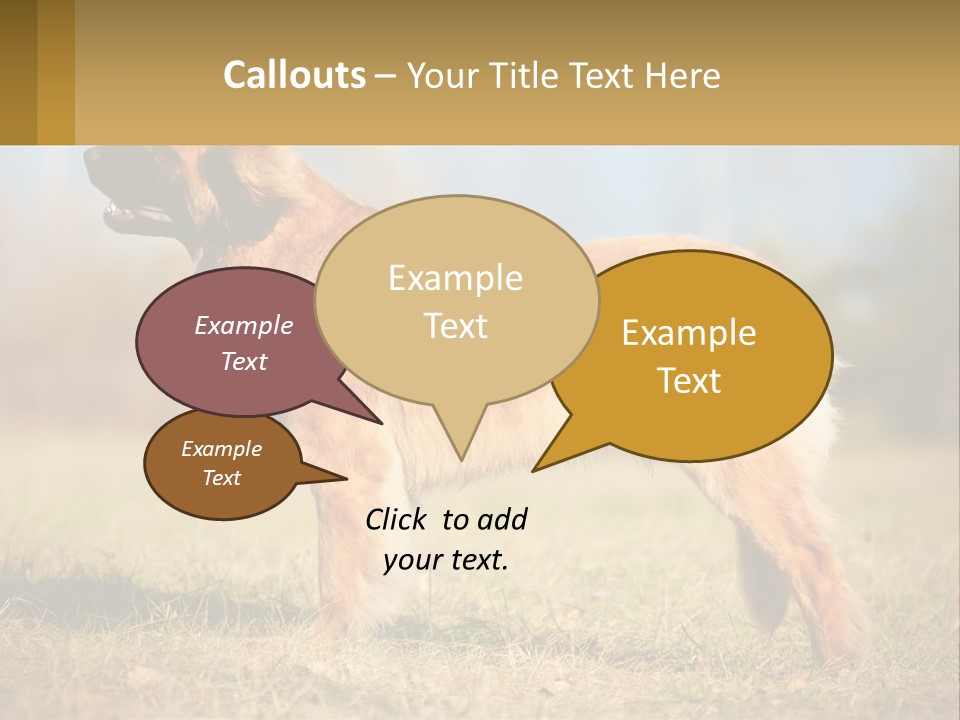 Callouts – Your Title Text Here

Example Text

Example Text

Example Text

Example Text

Click to add your text.